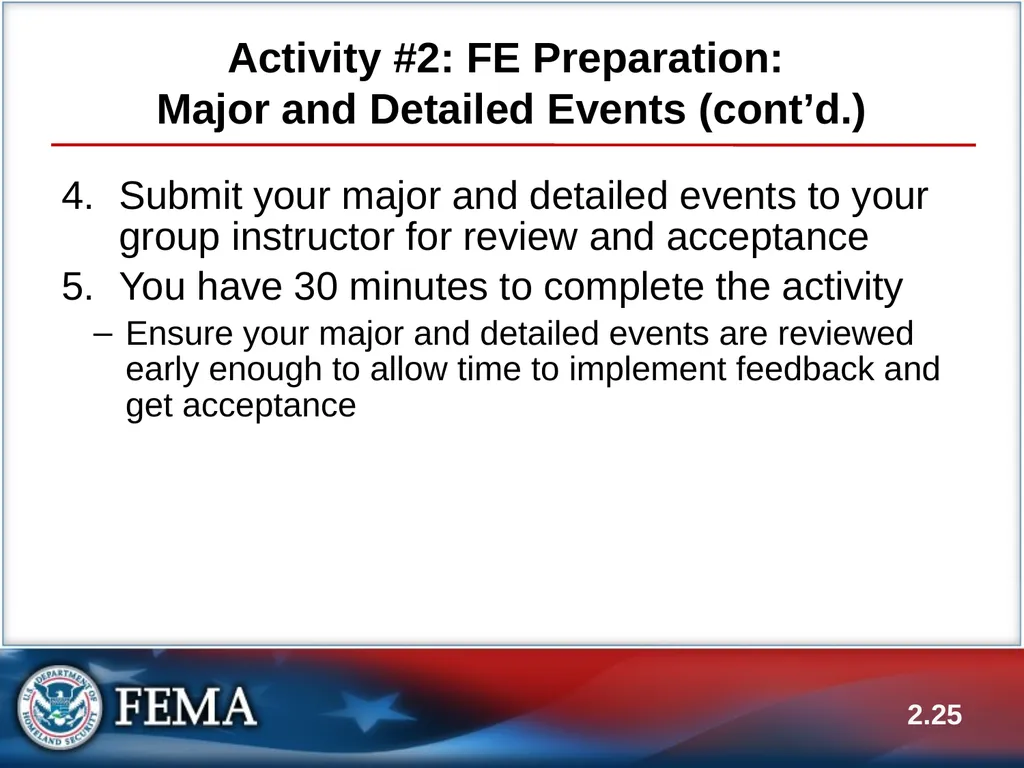 Activity #2: FE Preparation: Major and Detailed Events (cont’d.)

4. Submit your major and detailed events to your group instructor for review and acceptance

5. You have 30 minutes to complete the activity

– Ensure your major and detailed events are reviewed early enough to allow time to implement feedback and get acceptance

U.S. DEPARTMENT OF HOMELAND SECURITY

FEMA

2.25